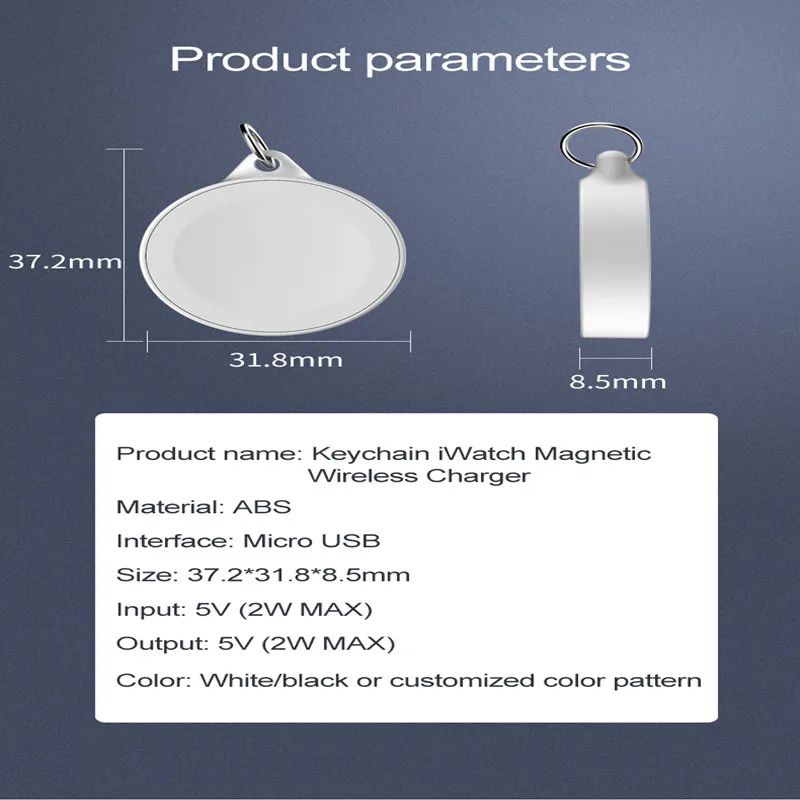 Product parameters

37.2mm

31.8mm

8.5mm

Product name: Keychain iWatch Magnetic Wireless Charger

Material: ABS

Interface: Micro USB

Size: 37.2*31.8*8.5mm

Input: 5V (2W MAX)

Output: 5V (2W MAX)

Color: White/black or customized color pattern